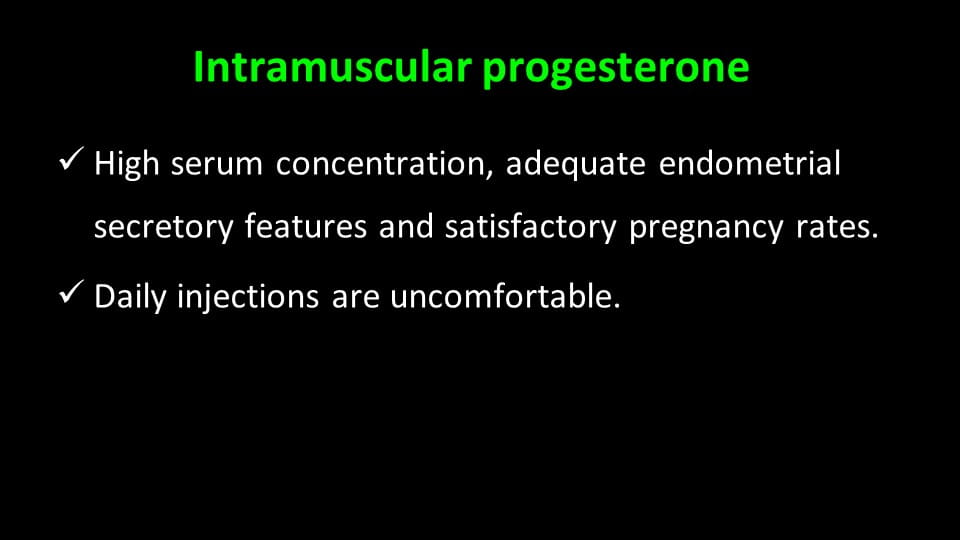 Intramuscular progesterone

✓ High serum concentration, adequate endometrial secretory features and satisfactory pregnancy rates.

✓ Daily injections are uncomfortable.